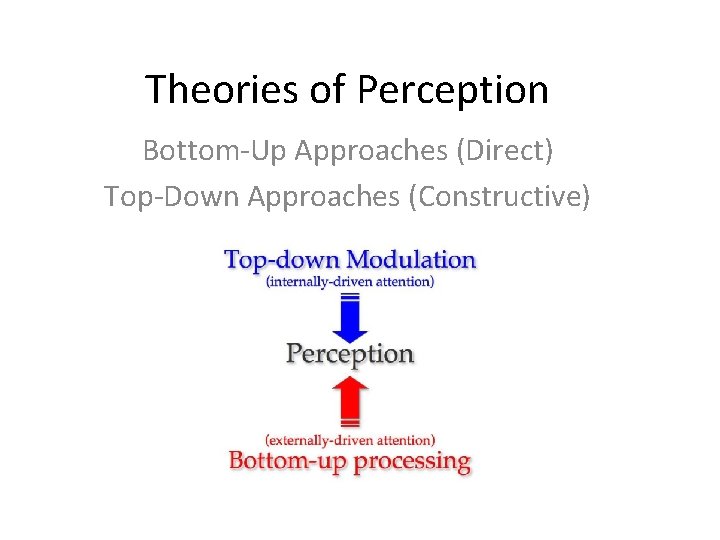 Theories of Perception

Bottom-Up Approaches (Direct)

Top-Down Approaches (Constructive)

Top-down Modulation
(internally-driven attention)

Perception

(externally-driven attention)
Bottom-up processing